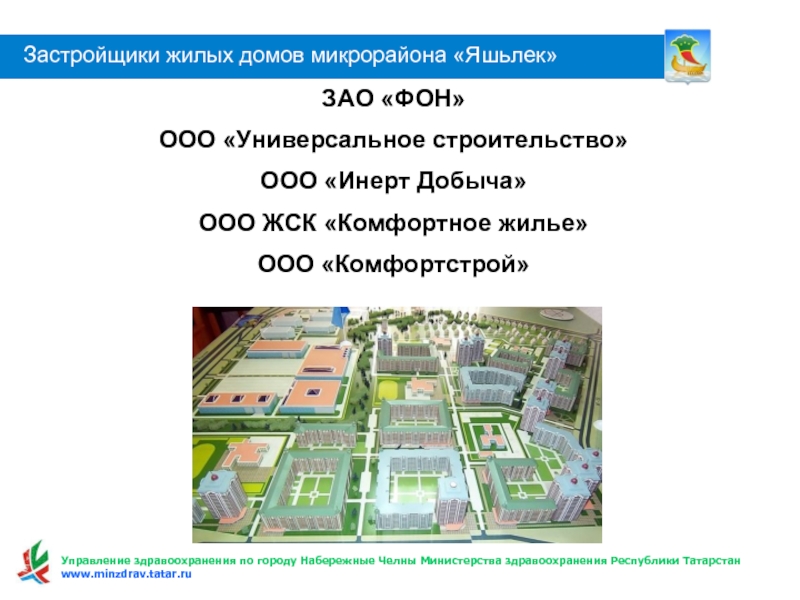 Застройщики жилых домов микрорайона «Яшьлек»

ЗАО «ФОН»

ООО «Универсальное строительство»

ООО «Инерт Добыча»

ООО ЖСК «Комфортное жилье»

ООО «Комфортстрой»

Управление здравоохранения по городу Набережные Челны Министерства здравоохранения Республики Татарстан
www.minzdrav.tatar.ru